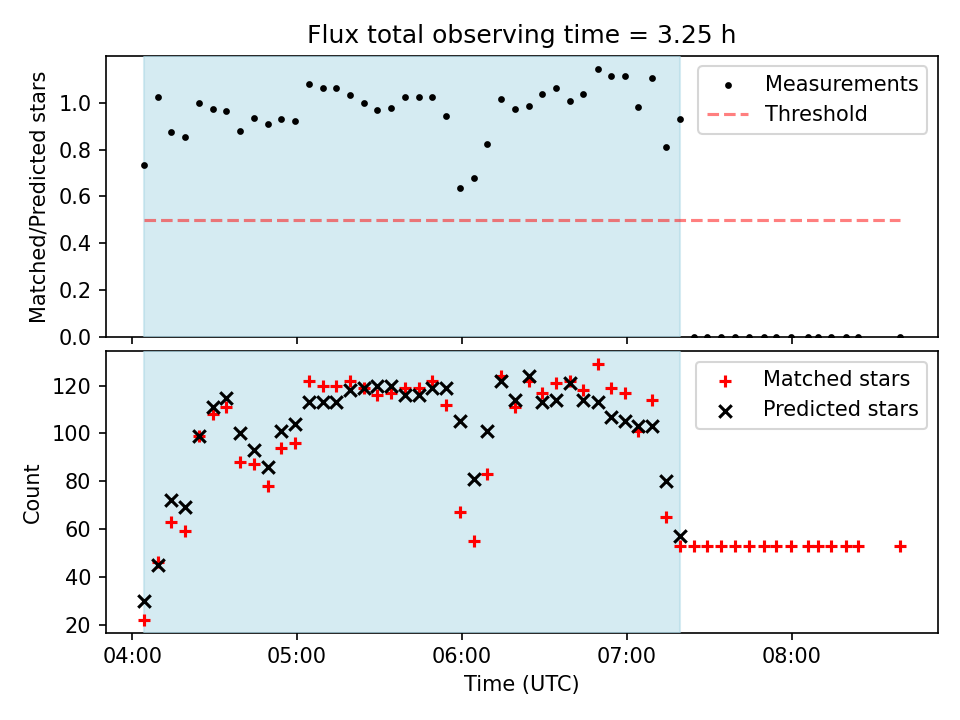 Flux total observing time = 3.25 h

Matched/Predicted stars

1.0
0.8
0.6
0.4
0.2
0.0

Measurements
Threshold

Count

120
100
80
60
40
20

Matched stars
Predicted stars

04:00
05:00
06:00
07:00
08:00

Time (UTC)